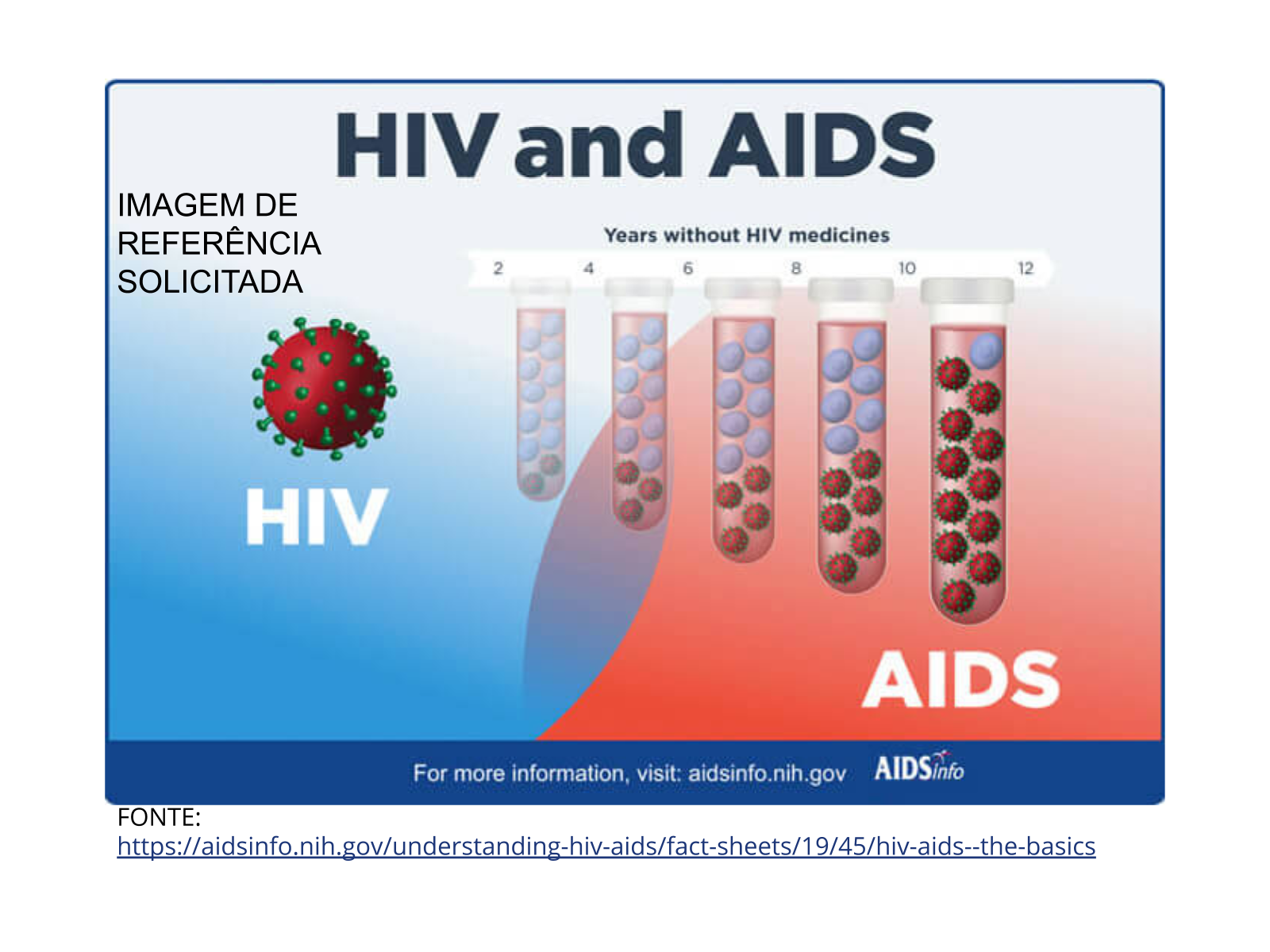 HIV and AIDS

IMAGEM DE REFERÊNCIA SOLICITADA

Years without HIV medicines

2 4 6 8 10 12

HIV

AIDS

For more information, visit: aidsinfo.nih.gov AIDSinfo

FONTE: https://aidsinfo.nih.gov/understanding-hiv-aids/fact-sheets/19/45/hiv-aids--the-basics